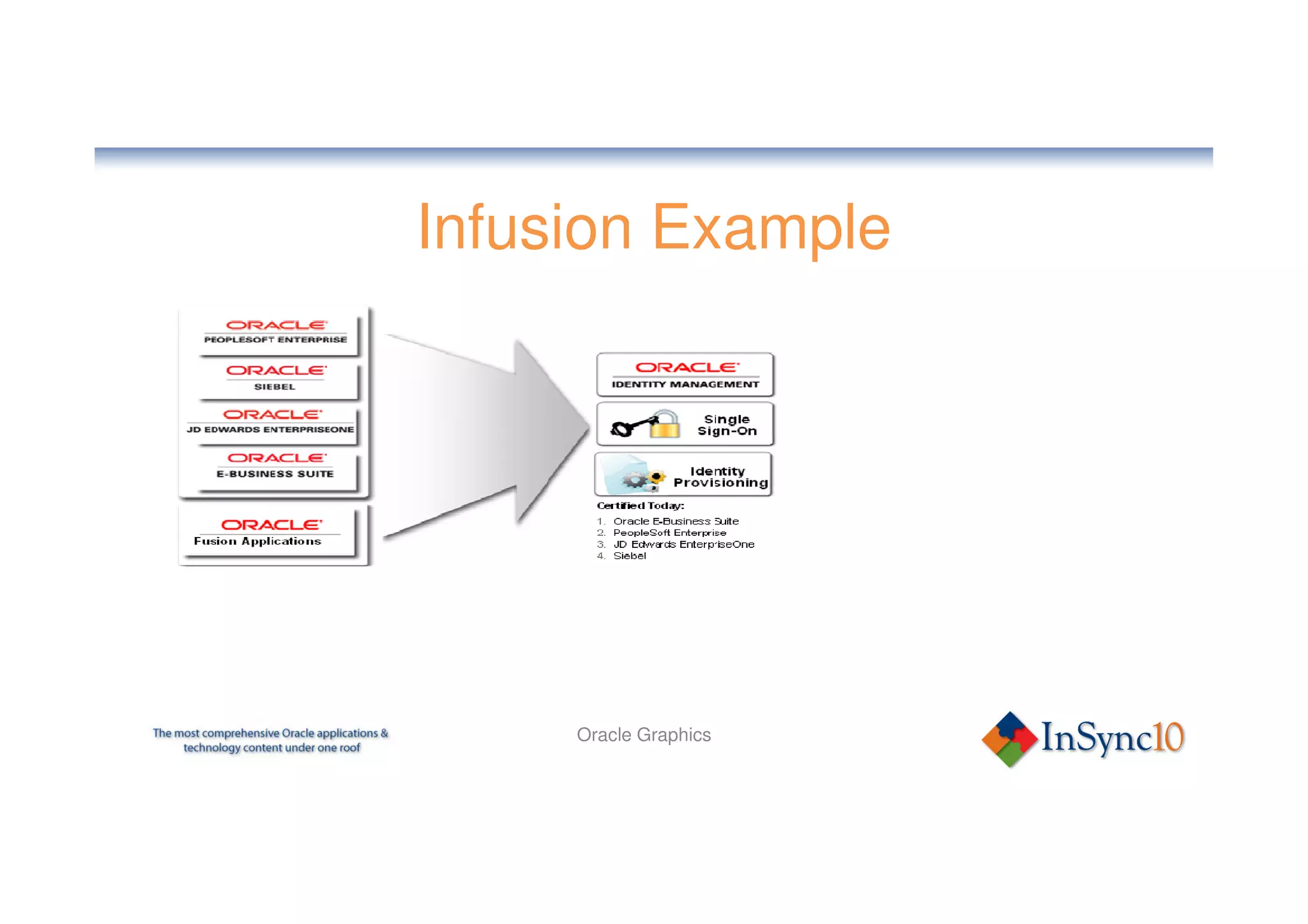 Infusion Example

ORACLE
PEOPLESOFT ENTERPRISE

ORACLE
SIEBEL

ORACLE
JD EDWARDS ENTERPRISEONE

ORACLE
E-BUSINESS SUITE

ORACLE
Fusion Applications

ORACLE
IDENTITY MANAGEMENT

Single Sign-On

Identity Provisioning

Certified Today:
1. Oracle E-Business Suite
2. PeopleSoft Enterprise
3. JD Edwards EnterpriseOne
4. Siebel

The most comprehensive Oracle applications & technology content under one roof

Oracle Graphics

InSync10